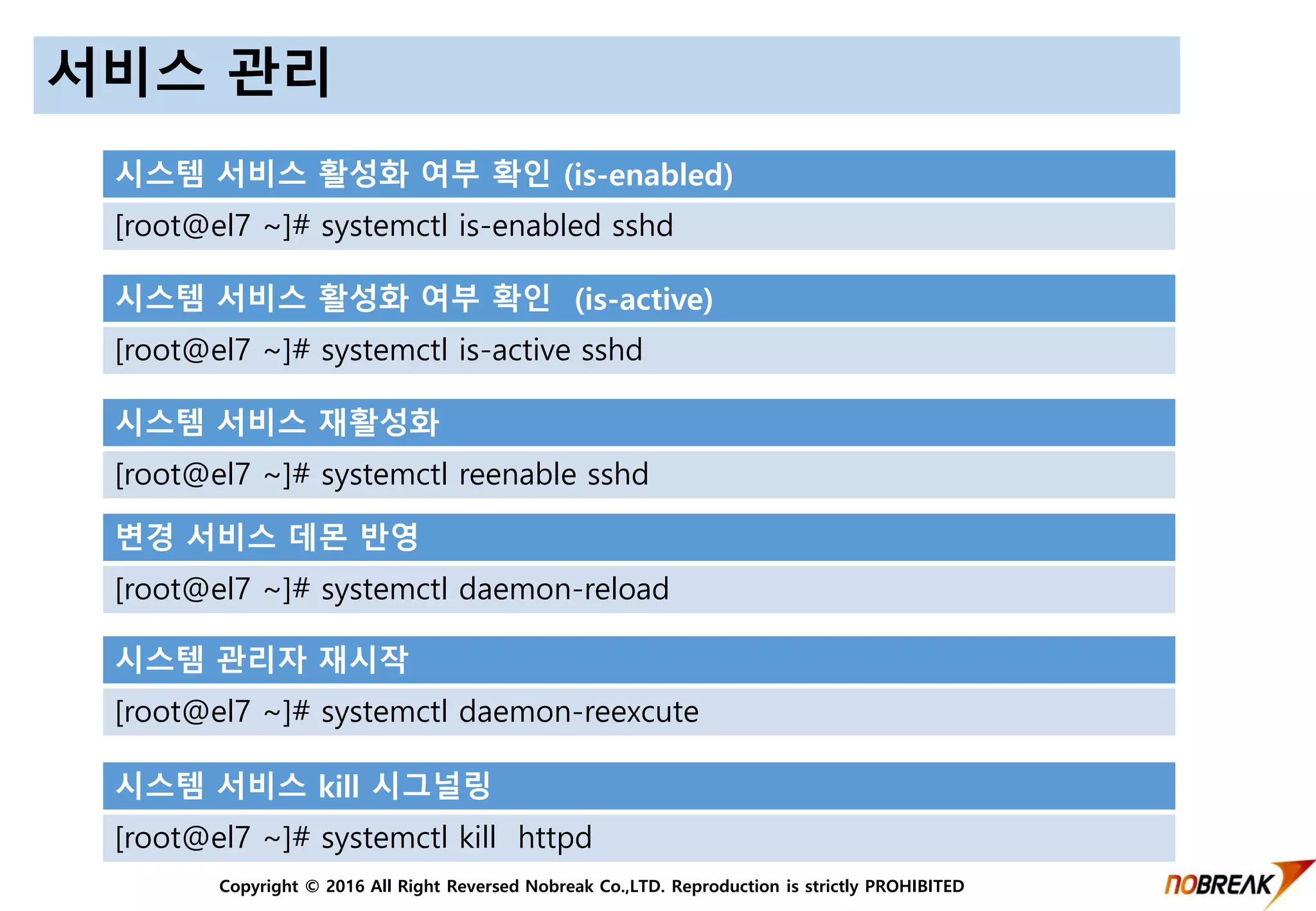 서비스 관리

시스템 서비스 활성화 여부 확인 (is-enabled)

[root@el7 ~]# systemctl is-enabled sshd

시스템 서비스 활성화 여부 확인 (is-active)

[root@el7 ~]# systemctl is-active sshd

시스템 서비스 재활성화

[root@el7 ~]# systemctl reenable sshd

변경 서비스 데몬 반영

[root@el7 ~]# systemctl daemon-reload

시스템 관리자 재시작

[root@el7 ~]# systemctl daemon-reexcute

시스템 서비스 kill 시그널링

[root@el7 ~]# systemctl kill httpd

Copyright © 2016 All Right Reversed Nobreak Co.,LTD. Reproduction is strictly PROHIBITED

NOBREAK